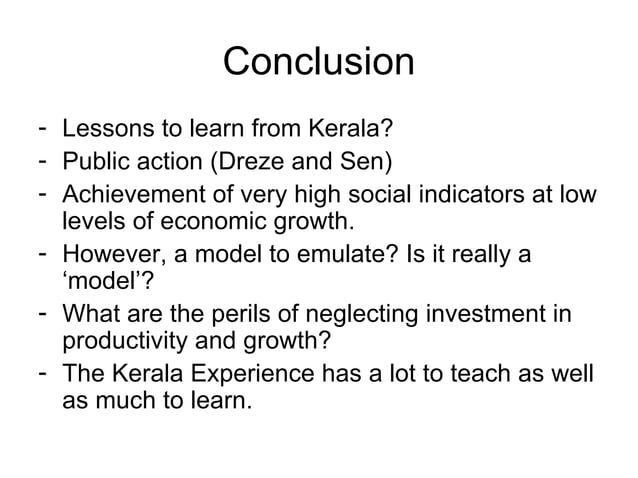 Conclusion

- Lessons to learn from Kerala?
- Public action (Dreze and Sen)
- Achievement of very high social indicators at low levels of economic growth.
- However, a model to emulate? Is it really a ‘model’?
- What are the perils of neglecting investment in productivity and growth?
- The Kerala Experience has a lot to teach as well as much to learn.